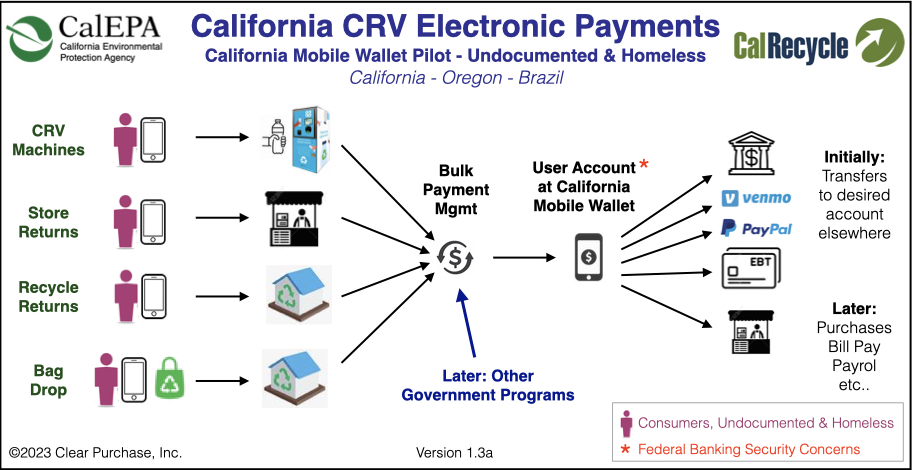 CalEPA
California Environmental Protection Agency

California CRV Electronic Payments
California Mobile Wallet Pilot - Undocumented & Homeless
California - Oregon - Brazil

CalRecycle

CRV Machines

Store Returns

Recycle Returns

Bag Drop

Bulk Payment Mgmt

Later: Other Government Programs

User Account * at California Mobile Wallet

venmo

PayPal

EBT

Initially: Transfers to desired account elsewhere

Later: Purchases Bill Pay Payrol etc..

Consumers, Undocumented & Homeless
* Federal Banking Security Concerns

©2023 Clear Purchase, Inc.

Version 1.3a